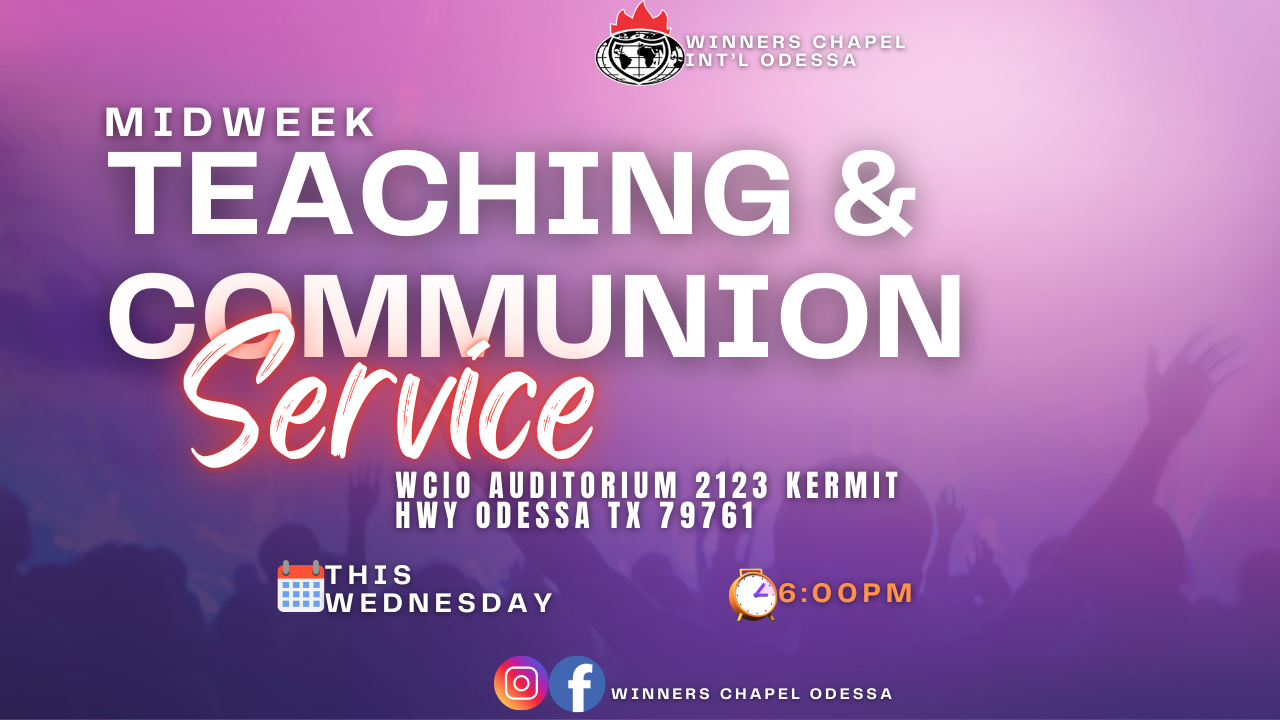 WINNERS CHAPEL INT'L ODESSA

MIDWEEK
TEACHING & COMMUNION
Service

WCIO AUDITORIUM 2123 KERMIT HWY ODESSA TX 79761

THIS WEDNESDAY

6:00PM

WINNERS CHAPEL ODESSA